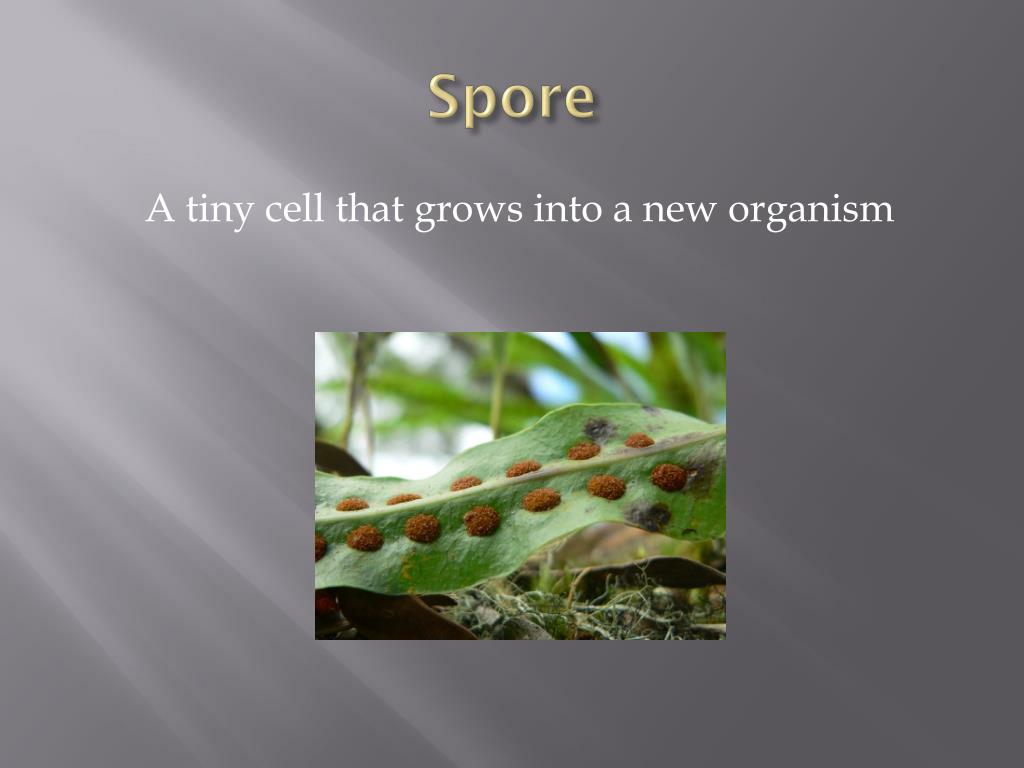 Spore

A tiny cell that grows into a new organism